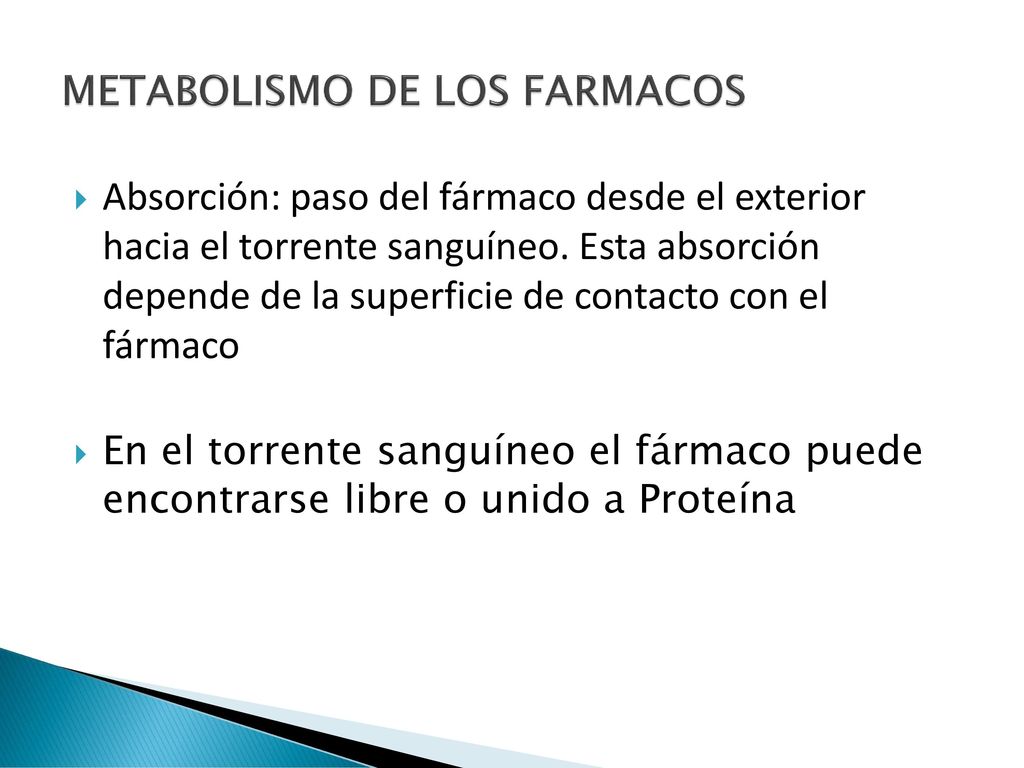 METABOLISMO DE LOS FARMACOS

Absorción: paso del fármaco desde el exterior hacia el torrente sanguíneo. Esta absorción depende de la superficie de contacto con el fármaco

En el torrente sanguíneo el fármaco puede encontrarse libre o unido a Proteína